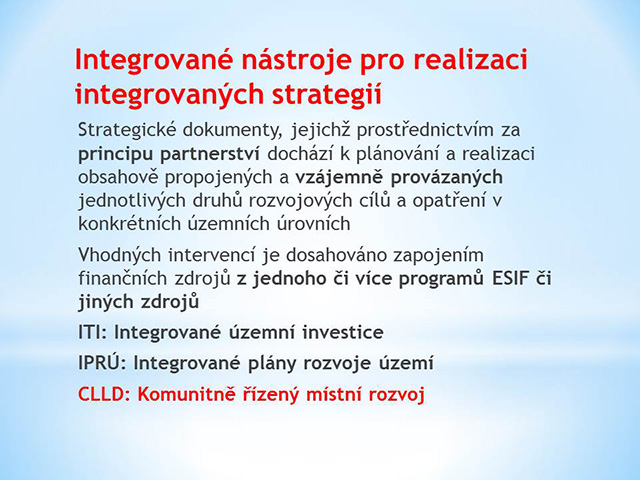 Integrované nástroje pro realizaci integrovaných strategií

Strategické dokumenty, jejichž prostřednictvím za principu partnerství dochází k plánování a realizaci obsahově propojených a vzájemně provázaných jednotlivých druhů rozvojových cílů a opatření v konkrétních územních úrovních

Vhodných intervencí je dosahováno zapojením finančních zdrojů z jednoho či více programů ESIF či jiných zdrojů

ITI: Integrované územní investice

IPRÚ: Integrované plány rozvoje území

CLLD: Komunitně řízený místní rozvoj